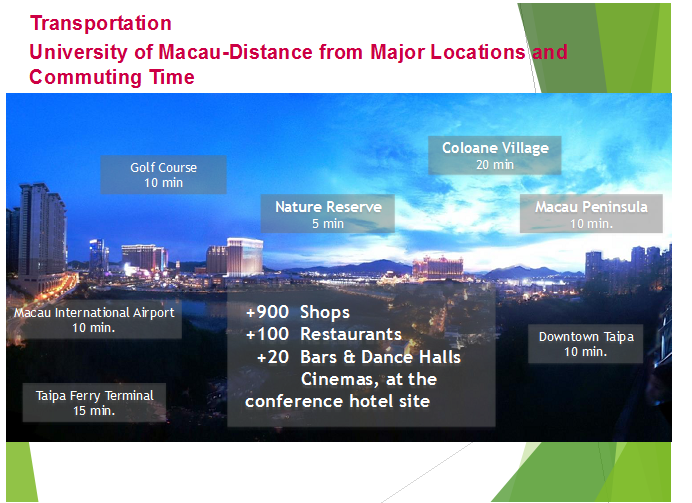 Transportation
University of Macau-Distance from Major Locations and Commuting Time

Golf Course
10 min

Coloane Village
20 min

Nature Reserve
5 min

Macau Peninsula
10 min.

Macau International Airport
10 min.

+900 Shops
+100 Restaurants
+20 Bars & Dance Halls
Cinemas, at the conference hotel site

Downtown Taipa
10 min.

Taipa Ferry Terminal
15 min.